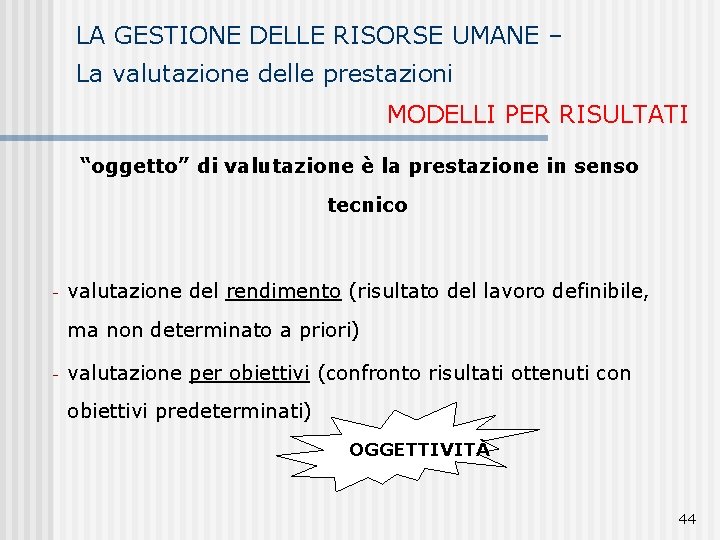 LA GESTIONE DELLE RISORSE UMANE –
La valutazione delle prestazioni

MODELLI PER RISULTATI

“oggetto” di valutazione è la prestazione in senso tecnico

- valutazione del rendimento (risultato del lavoro definibile, ma non determinato a priori)

- valutazione per obiettivi (confronto risultati ottenuti con obiettivi predeterminati)

OGGETTIVITÀ

44